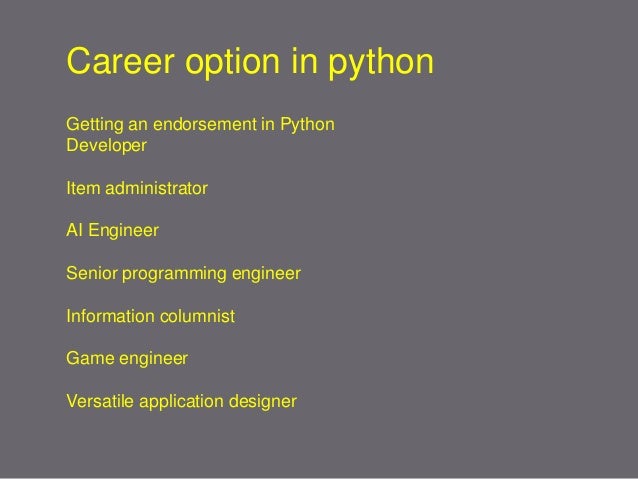 Career option in python

Getting an endorsement in Python Developer

Item administrator

AI Engineer

Senior programming engineer

Information columnist

Game engineer

Versatile application designer